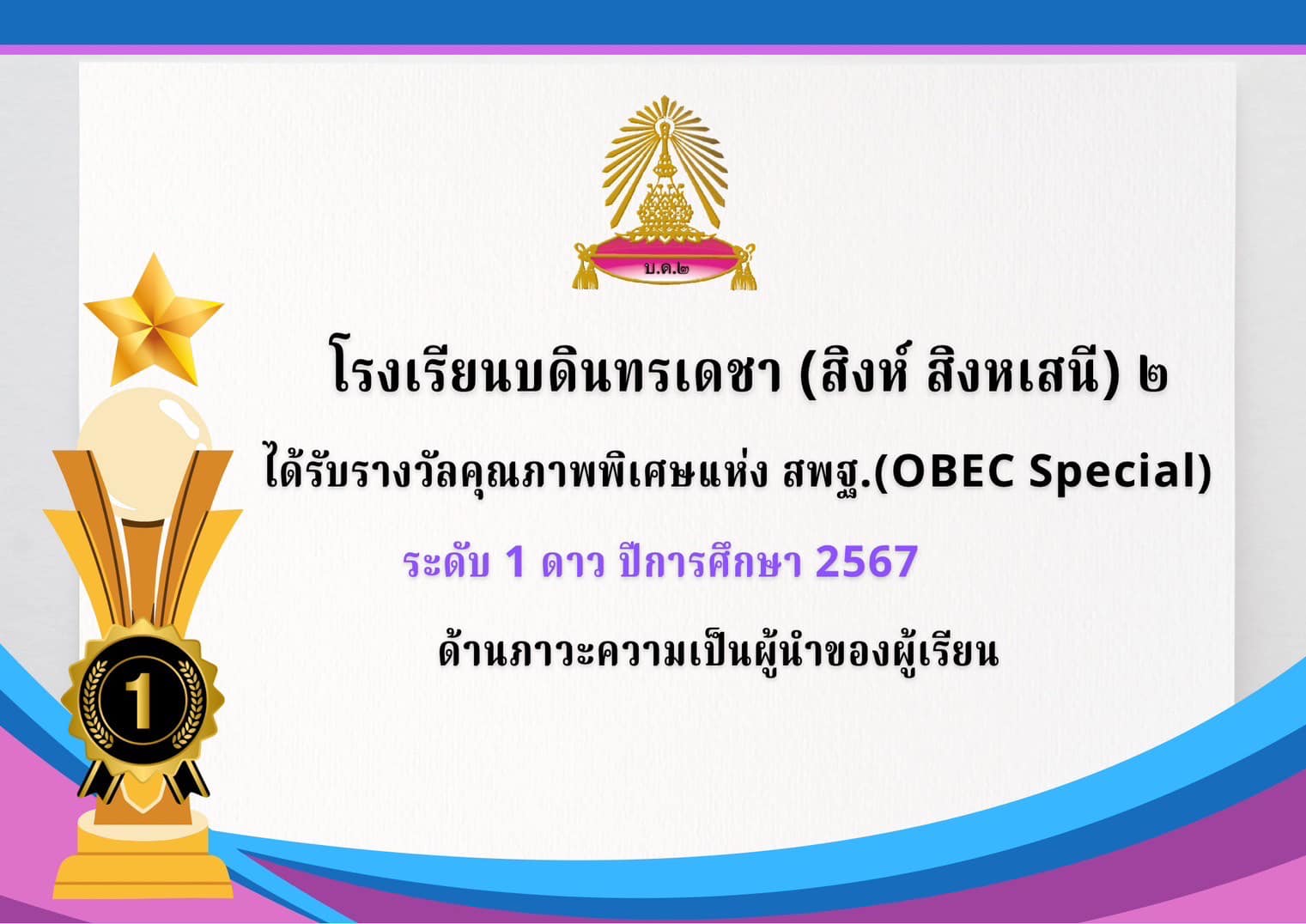 บ.ด.๒

โรงเรียนบดินทรเดชา (สิงห์ สิงหเสนี) ๒

ได้รับรางวัลคุณภาพพิเศษแห่ง สพฐ.(OBEC Special)

ระดับ 1 ดาว ปีการศึกษา 2567

ด้านภาวะความเป็นผู้นำของผู้เรียน

1